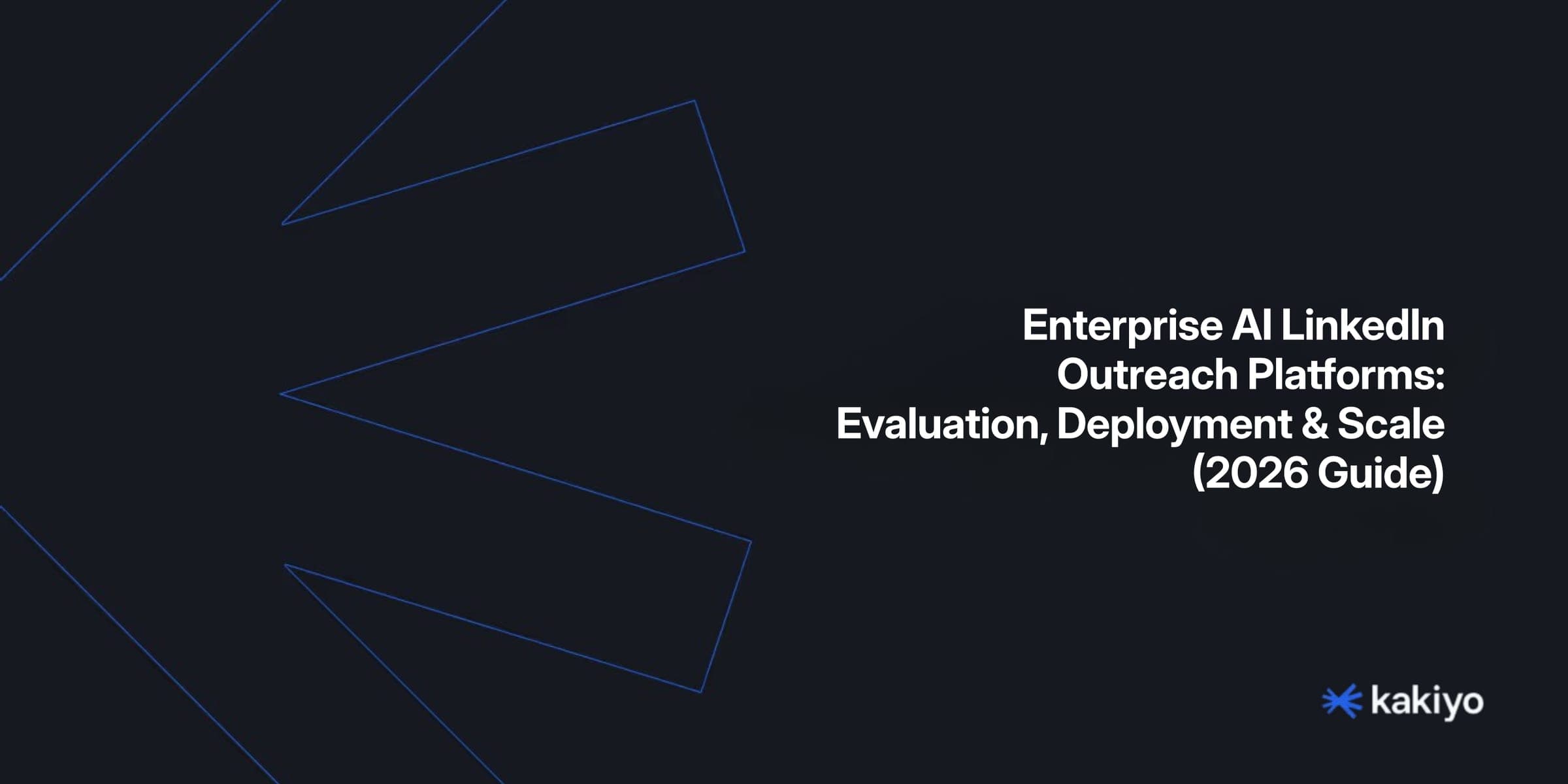 Enterprise AI LinkedIn Outreach Platforms: Evaluation, Deployment & Scale (2026 Guide)

kakiyo